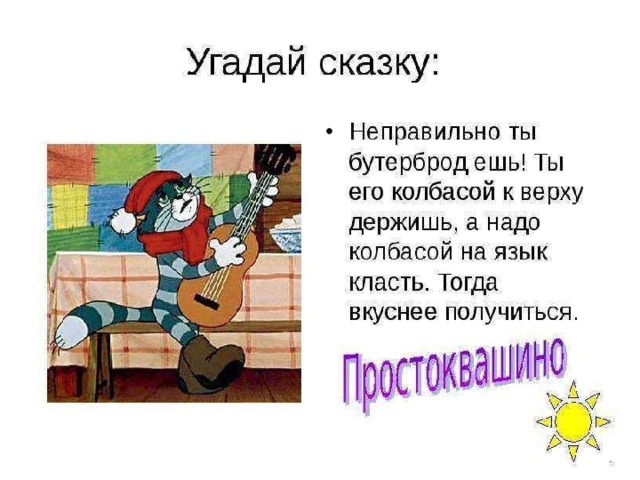 Угадай сказку:

• Неправильно ты бутерброд ешь! Ты его колбасой к верху держишь, а надо колбасой на язык класть. Тогда вкуснее получиться.

Простоквашино